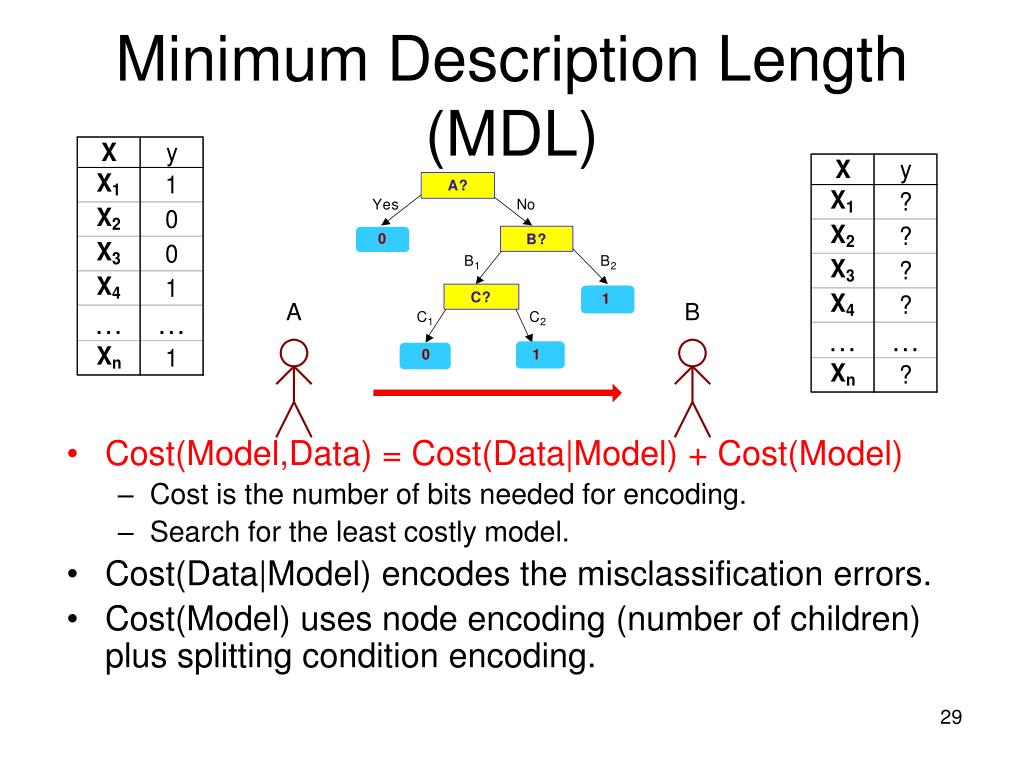 Minimum Description Length (MDL)

| X | y |
|---|---|
| $X_1$ | 1 |
| $X_2$ | 0 |
| $X_3$ | 0 |
| $X_4$ | 1 |
| … | … |
| $X_n$ | 1 |

A?
Yes
No
0
B?
$B_1$
$B_2$
C?
1
$C_1$
$C_2$
0
1

A

B

| X | y |
|---|---|
| $X_1$ | ? |
| $X_2$ | ? |
| $X_3$ | ? |
| $X_4$ | ? |
| … | … |
| $X_n$ | ? |

• Cost(Model,Data) = Cost(Data|Model) + Cost(Model)
– Cost is the number of bits needed for encoding.
– Search for the least costly model.
• Cost(Data|Model) encodes the misclassification errors.
• Cost(Model) uses node encoding (number of children) plus splitting condition encoding.

29